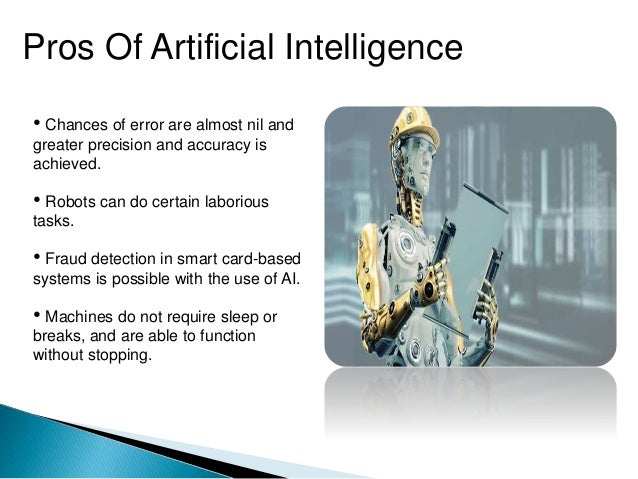 Pros Of Artificial Intelligence

• Chances of error are almost nil and greater precision and accuracy is achieved.

• Robots can do certain laborious tasks.

• Fraud detection in smart card-based systems is possible with the use of AI.

• Machines do not require sleep or breaks, and are able to function without stopping.